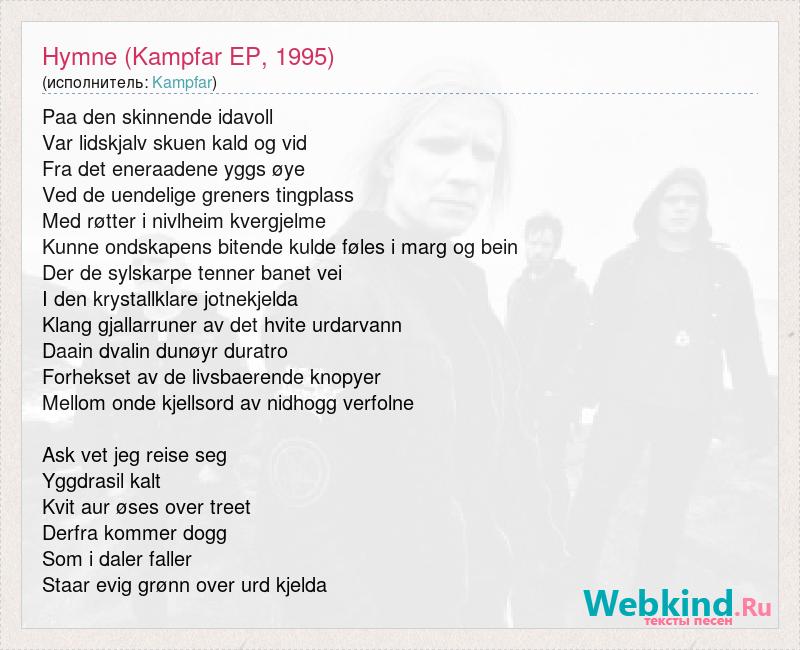 Hymne (Kampfar EP, 1995)
(исполнитель: Kampfar)

Paa den skinnende idavoll
Var lidskjalv skuen kald og vid
Fra det eneraadene yggs øye
Ved de uendelige greners tingplass
Med røtter i nivlheim kvergjelme
Kunne ondskapens bitende kulde føles i marg og bein
Der de sylskarpe tenner banet vei
I den krystallklare jotnekjelda
Klang gjallarruner av det hvite urdarvann
Daain dvalin dunøyr duratro
Forhekset av de livsbaerende knopyer
Mellom onde kjellsord av nidhogg verfolne

Ask vet jeg reise seg
Yggdrasil kalt
Kvit aur øses over treet
Derfra kommer dogg
Som i daler faller
Staar evig grønn over urd kjelda

Webkind.Ru
тексты песен